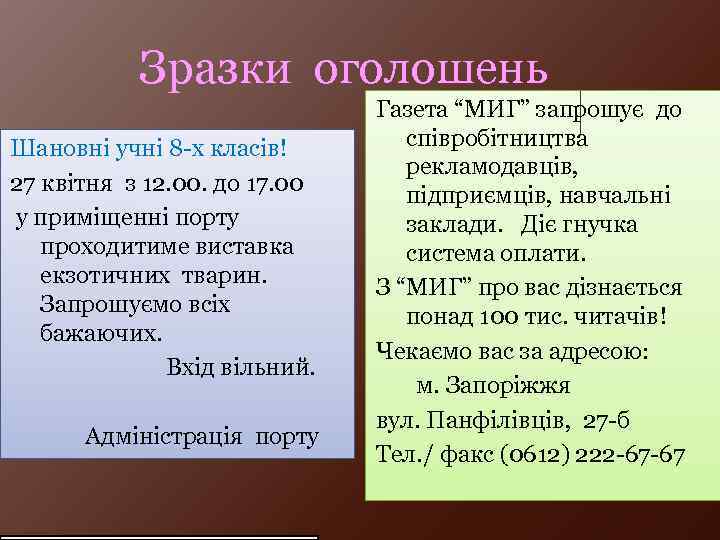 Зразки оголошень

Шановні учні 8-х класів!

27 квітня з 12.00. до 17.00

у приміщенні порту проходитиме виставка екзотичних тварин. Запрошуємо всіх бажаючих.

Вхід вільний.

Адміністрація порту

Газета “МИГ” запрошує до співробітництва рекламодавців, підприємців, навчальні заклади. Діє гнучка система оплати.

З “МИГ” про вас дізнається понад 100 тис. читачів!

Чекаємо вас за адресою:

м. Запоріжжя

вул. Панфілівців, 27-б

Тел./ факс (0612) 222-67-67